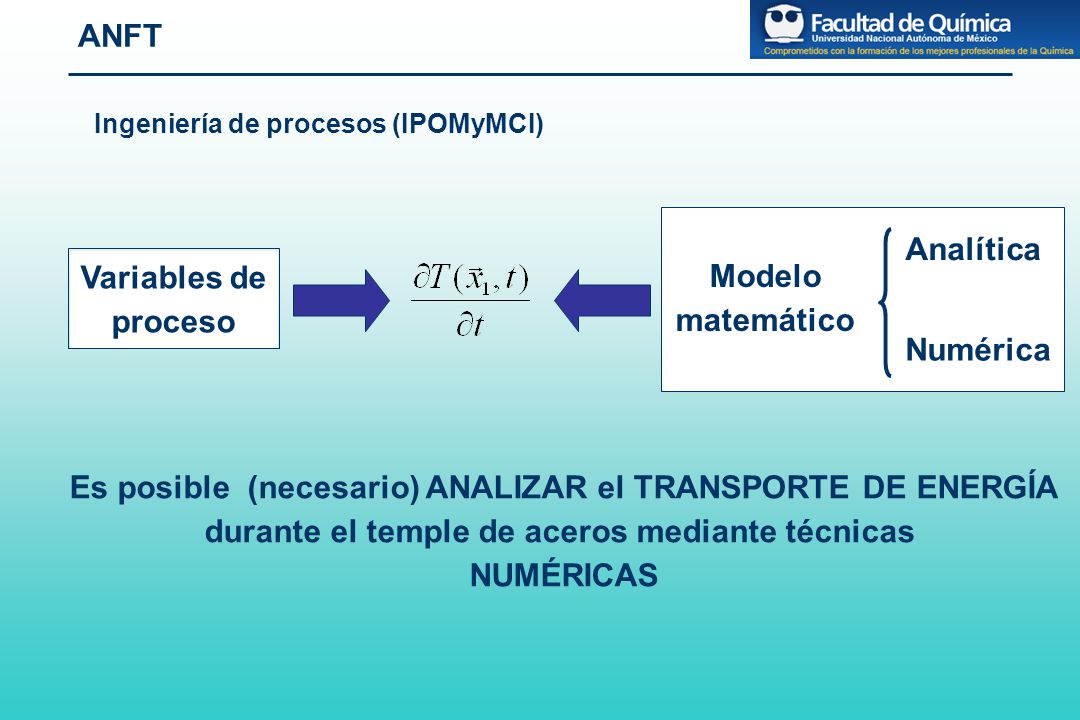 ANFT

Facultad de Química
Universidad Nacional Autónoma de México
Comprometidos con la formación de los mejores profesionales de la Química

Ingeniería de procesos (IPOMyMCI)

Variables de proceso

$\frac{\partial T(\vec{x}_1, t)}{\partial t}$

Modelo matemático

Analítica

Numérica

Es posible (necesario) ANALIZAR el TRANSPORTE DE ENERGÍA durante el temple de aceros mediante técnicas NUMÉRICAS